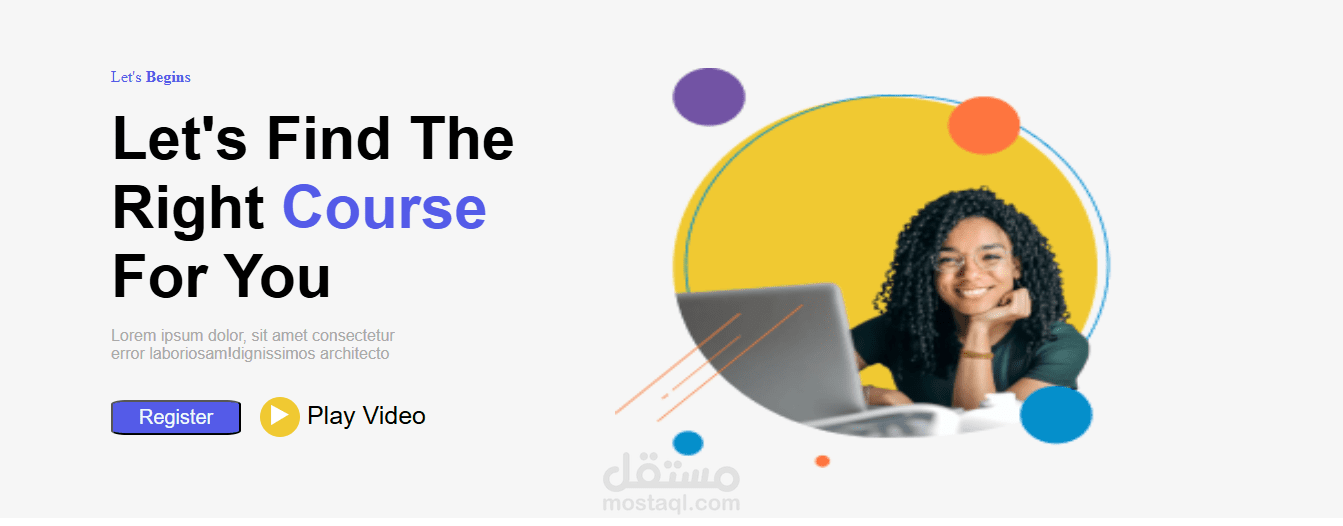 Let's Begins

Let's Find The Right Course For You

Lorem ipsum dolor, sit amet consectetur error laboriosam!dignissimos architecto

Register

Play Video

مستقل
mostaql.com